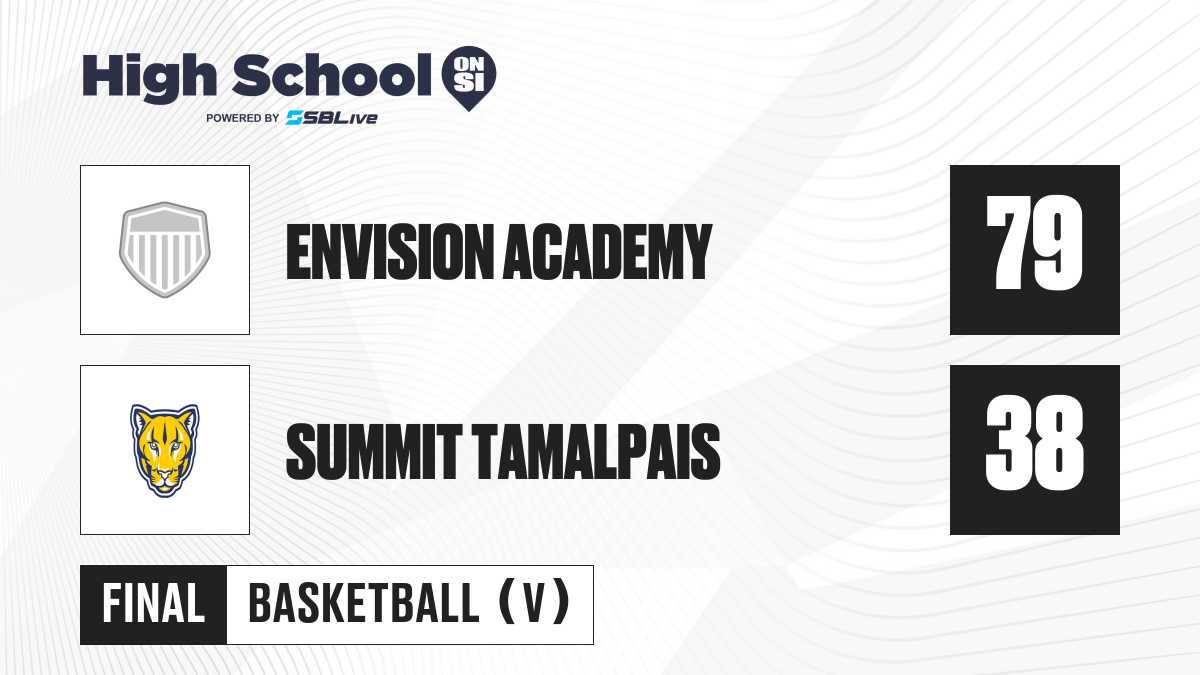 High School ON SI
POWERED BY SBLive

ENVISION ACADEMY
79

SUMMIT TAMALPAIS
38

FINAL
BASKETBALL (V)